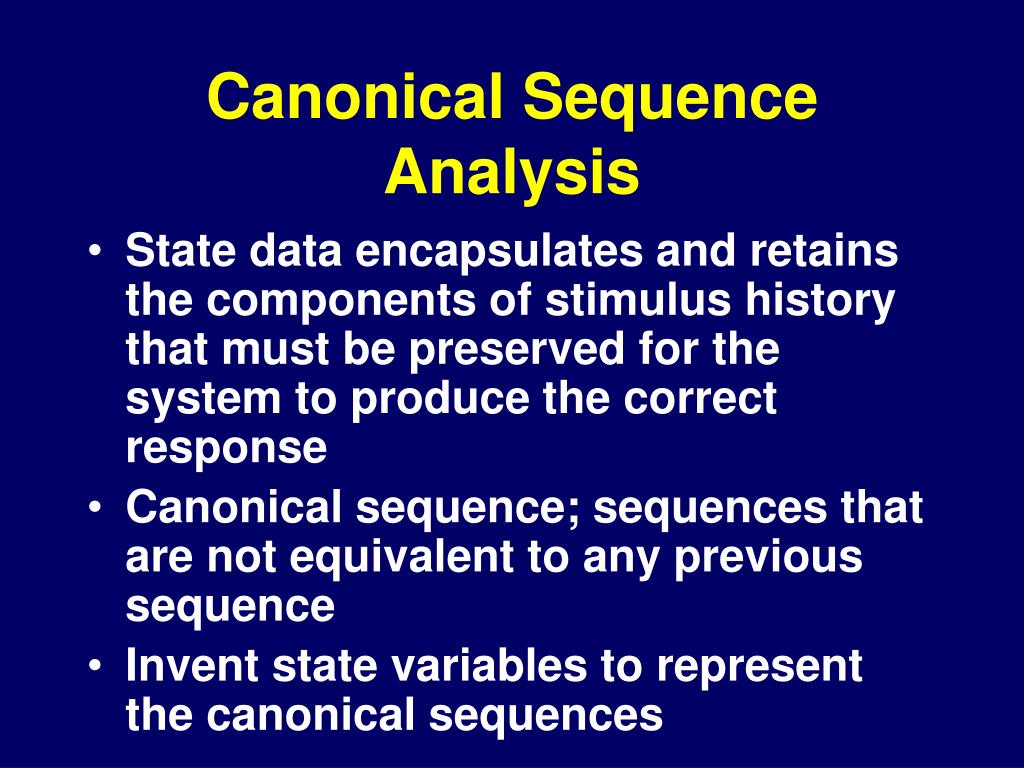 Canonical Sequence Analysis

• State data encapsulates and retains the components of stimulus history that must be preserved for the system to produce the correct response
• Canonical sequence; sequences that are not equivalent to any previous sequence
• Invent state variables to represent the canonical sequences